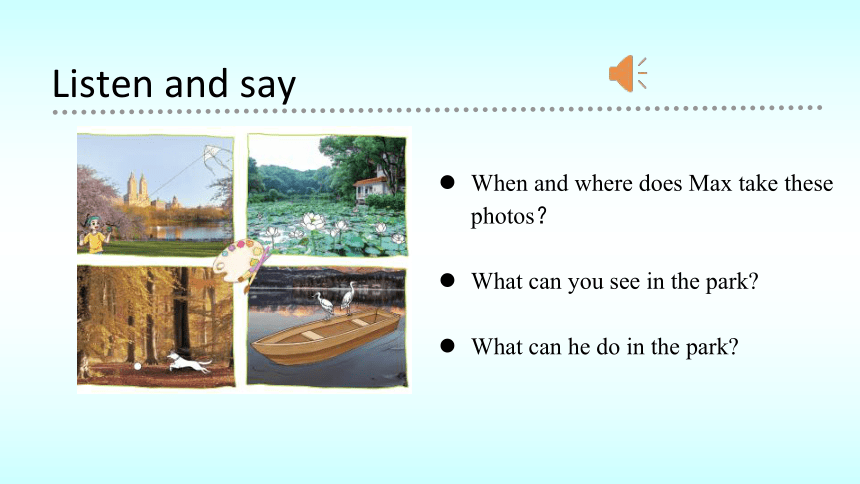 Listen and say

● When and where does Max take these photos？

● What can you see in the park?

● What can he do in the park?